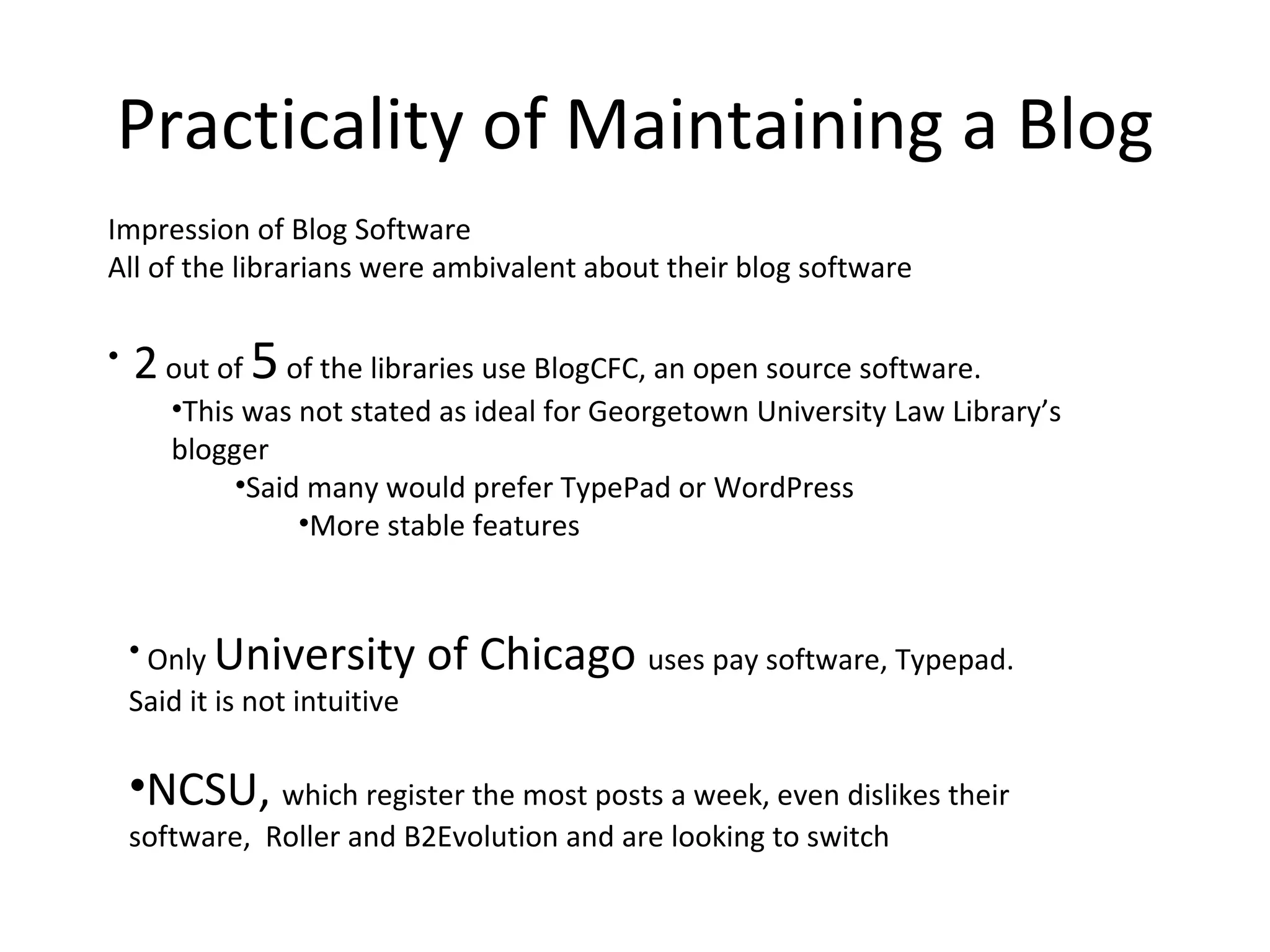 Practicality of Maintaining a Blog

Impression of Blog Software
All of the librarians were ambivalent about their blog software

• 2 out of 5 of the libraries use BlogCFC, an open source software.

•This was not stated as ideal for Georgetown University Law Library's blogger

•Said many would prefer TypePad or WordPress

•More stable features

• Only University of Chicago uses pay software, Typepad. Said it is not intuitive

•NCSU, which register the most posts a week, even dislikes their software, Roller and B2Evolution and are looking to switch